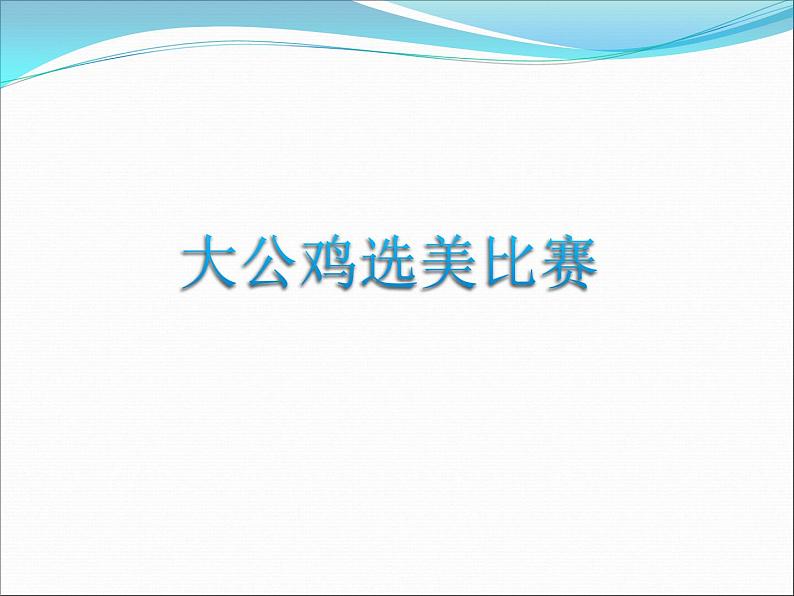 大公鸡选美比赛